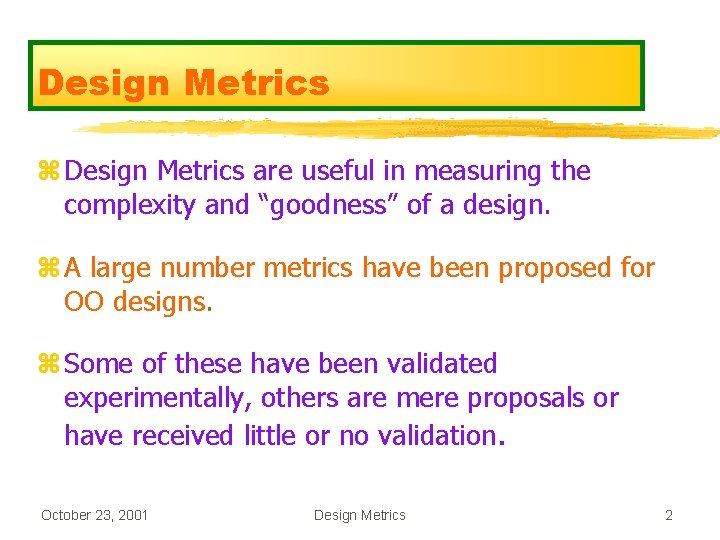 Design Metrics

⌘ Design Metrics are useful in measuring the complexity and “goodness” of a design.

⌘ A large number metrics have been proposed for OO designs.

⌘ Some of these have been validated experimentally, others are mere proposals or have received little or no validation.

October 23, 2001	Design Metrics	2